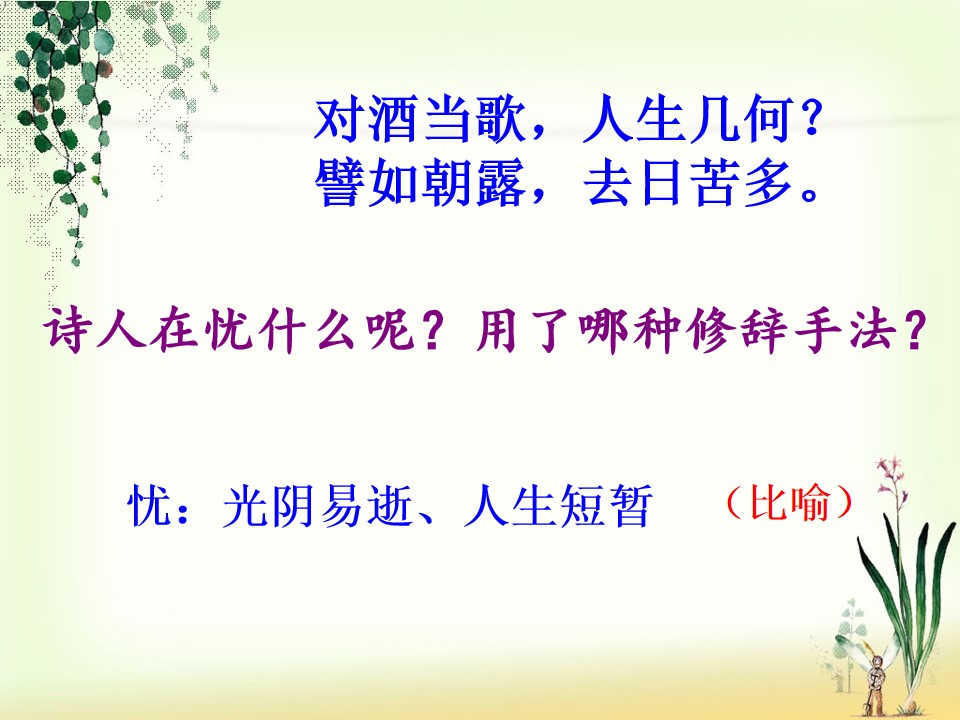 对酒当歌，人生几何？
譬如朝露，去日苦多。

诗人在忧什么呢？用了哪种修辞手法？

忧：光阴易逝、人生短暂 （比喻）